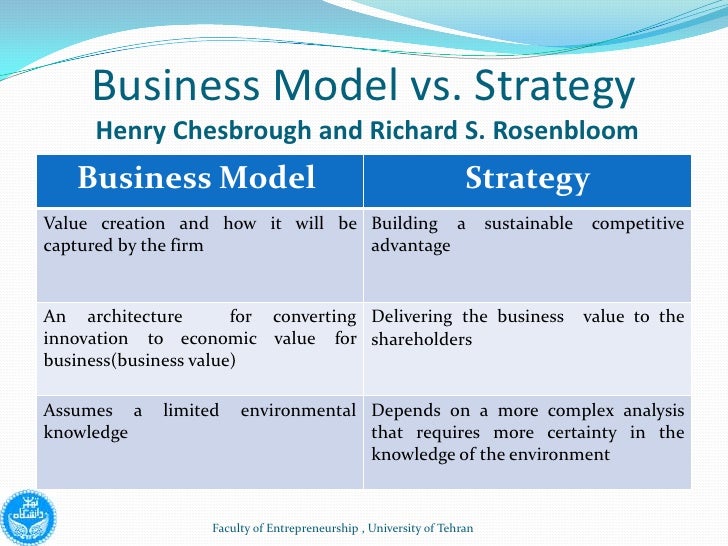 Business Model vs. Strategy
Henry Chesbrough and Richard S. Rosenbloom

| Business Model | Strategy |
|---|---|
| Value creation and how it will be captured by the firm | Building a sustainable competitive advantage |
| An architecture for converting innovation to economic value for business(business value) | Delivering the business value to the shareholders |
| Assumes a limited environmental knowledge | Depends on a more complex analysis that requires more certainty in the knowledge of the environment |

دانشگاه تهران

Faculty of Entrepreneurship , University of Tehran